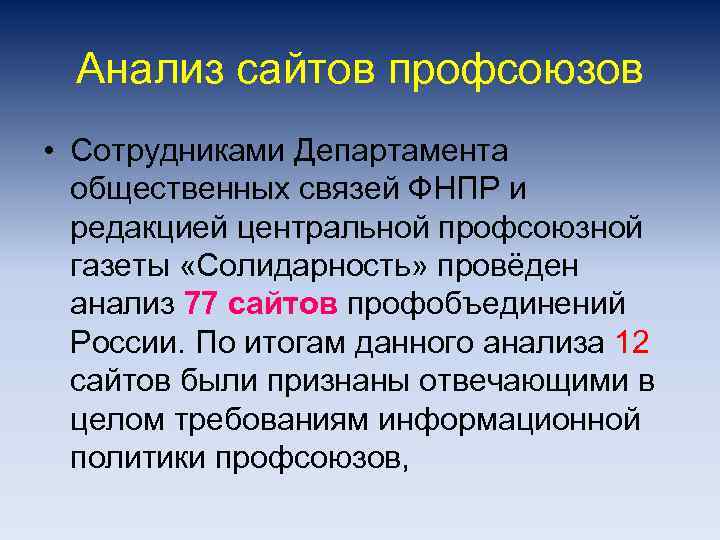 Анализ сайтов профсоюзов

• Сотрудниками Департамента общественных связей ФНПР и редакцией центральной профсоюзной газеты «Солидарность» провёден анализ 77 сайтов профобъединений России. По итогам данного анализа 12 сайтов были признаны отвечающими в целом требованиям информационной политики профсоюзов,